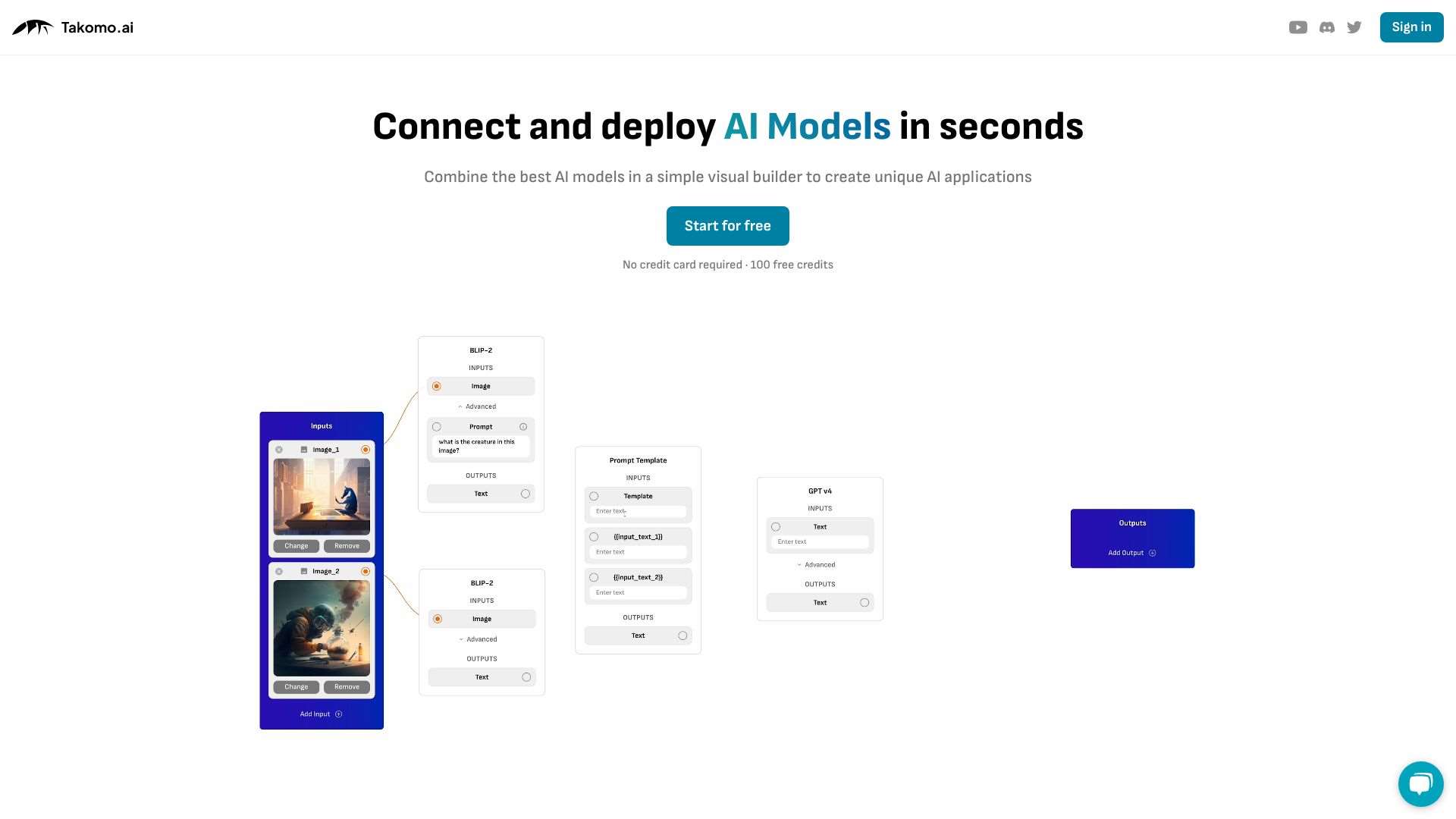 Takomo.ai

Sign in

Connect and deploy AI Models in seconds

Combine the best AI models in a simple visual builder to create unique AI applications

Start for free

No credit card required · 100 free credits

Inputs

image_1

Change Remove

image_2

Change Remove

Add Input

BLIP-2

INPUTS

Image

Advanced

Prompt

what is the creature in this image?

OUTPUTS

Text

BLIP-2

INPUTS

Image

Advanced

OUTPUTS

Text

Prompt Template

INPUTS

Template

Enter text

{{input_text_1}}

Enter text

{{input_text_2}}

Enter text

OUTPUTS

Text

GPT v4

INPUTS

Text

Enter text

Advanced

OUTPUTS

Text

Outputs

Add Output